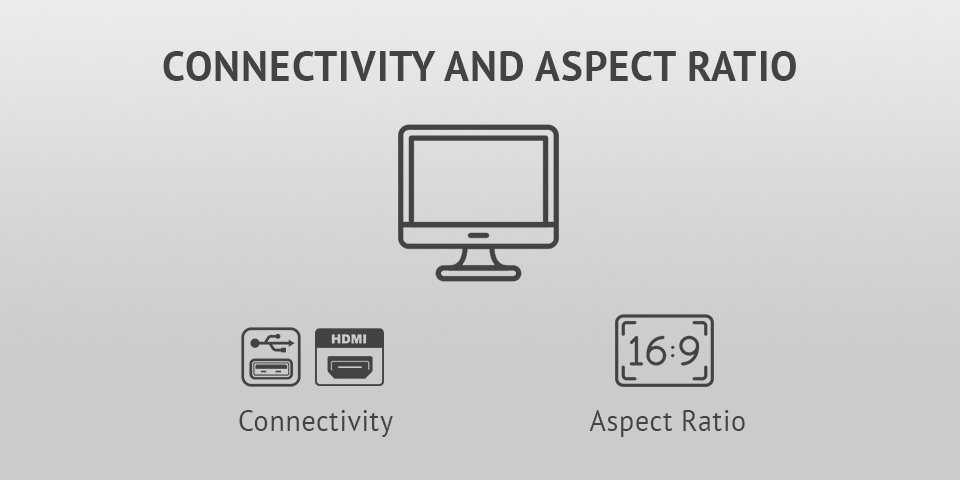 CONNECTIVITY AND ASPECT RATIO

HDMI

Connectivity

16:9

Aspect Ratio